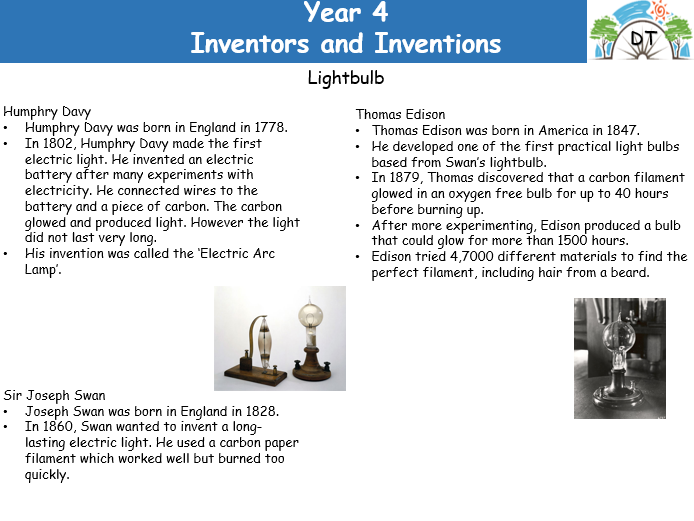 Year 4
Inventors and Inventions

DT

Lightbulb

Humphry Davy
• Humphry Davy was born in England in 1778.
• In 1802, Humphry Davy made the first electric light. He invented an electric battery after many experiments with electricity. He connected wires to the battery and a piece of carbon. The carbon glowed and produced light. However the light did not last very long.
• His invention was called the 'Electric Arc Lamp'.

Sir Joseph Swan
• Joseph Swan was born in England in 1828.
• In 1860, Swan wanted to invent a long-lasting electric light. He used a carbon paper filament which worked well but burned too quickly.

Thomas Edison
• Thomas Edison was born in America in 1847.
• He developed one of the first practical light bulbs based from Swan's lightbulb.
• In 1879, Thomas discovered that a carbon filament glowed in an oxygen free bulb for up to 40 hours before burning up.
• After more experimenting, Edison produced a bulb that could glow for more than 1500 hours.
• Edison tried 4,7000 different materials to find the perfect filament, including hair from a beard.